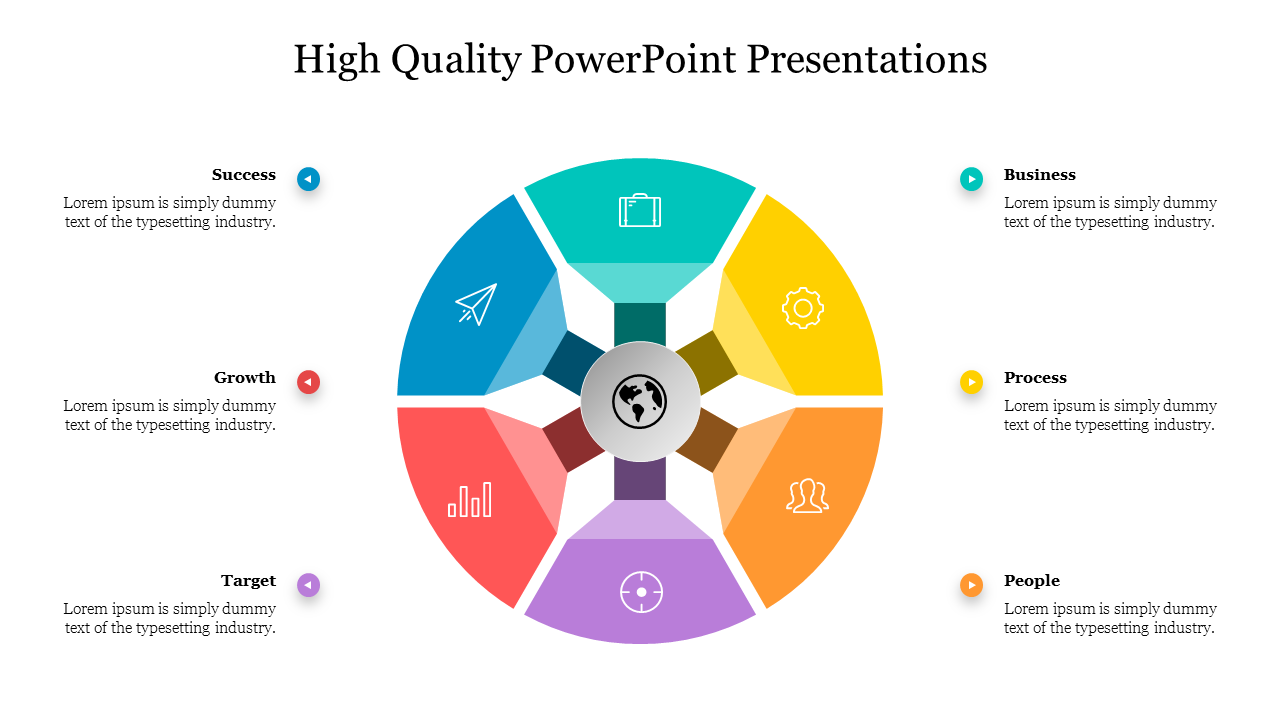 High Quality PowerPoint Presentations

Success
Lorem ipsum is simply dummy text of the typesetting industry.

Growth
Lorem ipsum is simply dummy text of the typesetting industry.

Target
Lorem ipsum is simply dummy text of the typesetting industry.

Business
Lorem ipsum is simply dummy text of the typesetting industry.

Process
Lorem ipsum is simply dummy text of the typesetting industry.

People
Lorem ipsum is simply dummy text of the typesetting industry.